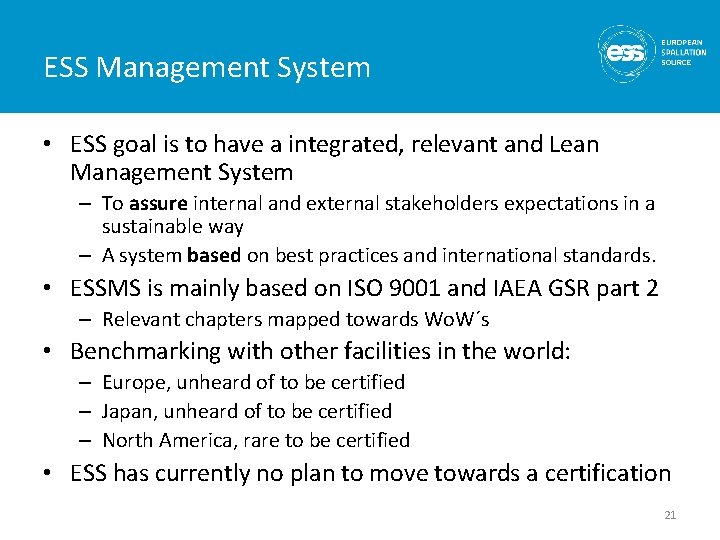 ESS Management System

ess EUROPEAN SPALLATION SOURCE

• ESS goal is to have a integrated, relevant and Lean Management System
– To assure internal and external stakeholders expectations in a sustainable way
– A system based on best practices and international standards.
• ESSMS is mainly based on ISO 9001 and IAEA GSR part 2
– Relevant chapters mapped towards WoW´s
• Benchmarking with other facilities in the world:
– Europe, unheard of to be certified
– Japan, unheard of to be certified
– North America, rare to be certified
• ESS has currently no plan to move towards a certification

21